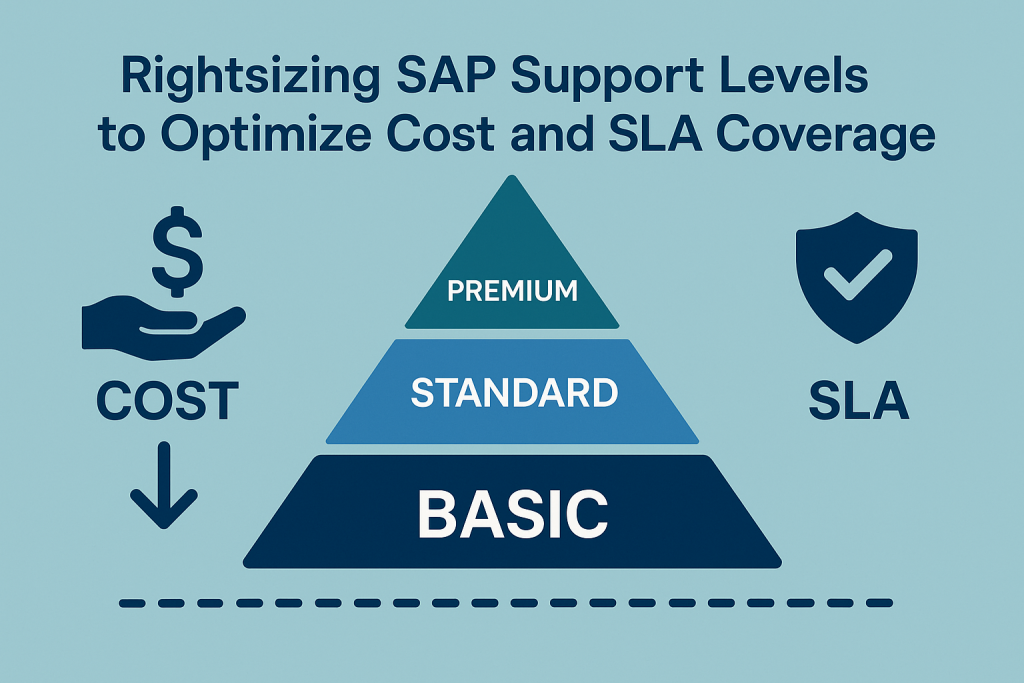 Rightsizing SAP Support Levels to Optimize Cost and SLA Coverage

$

COST

PREMIUM

STANDARD

BASIC

SLA